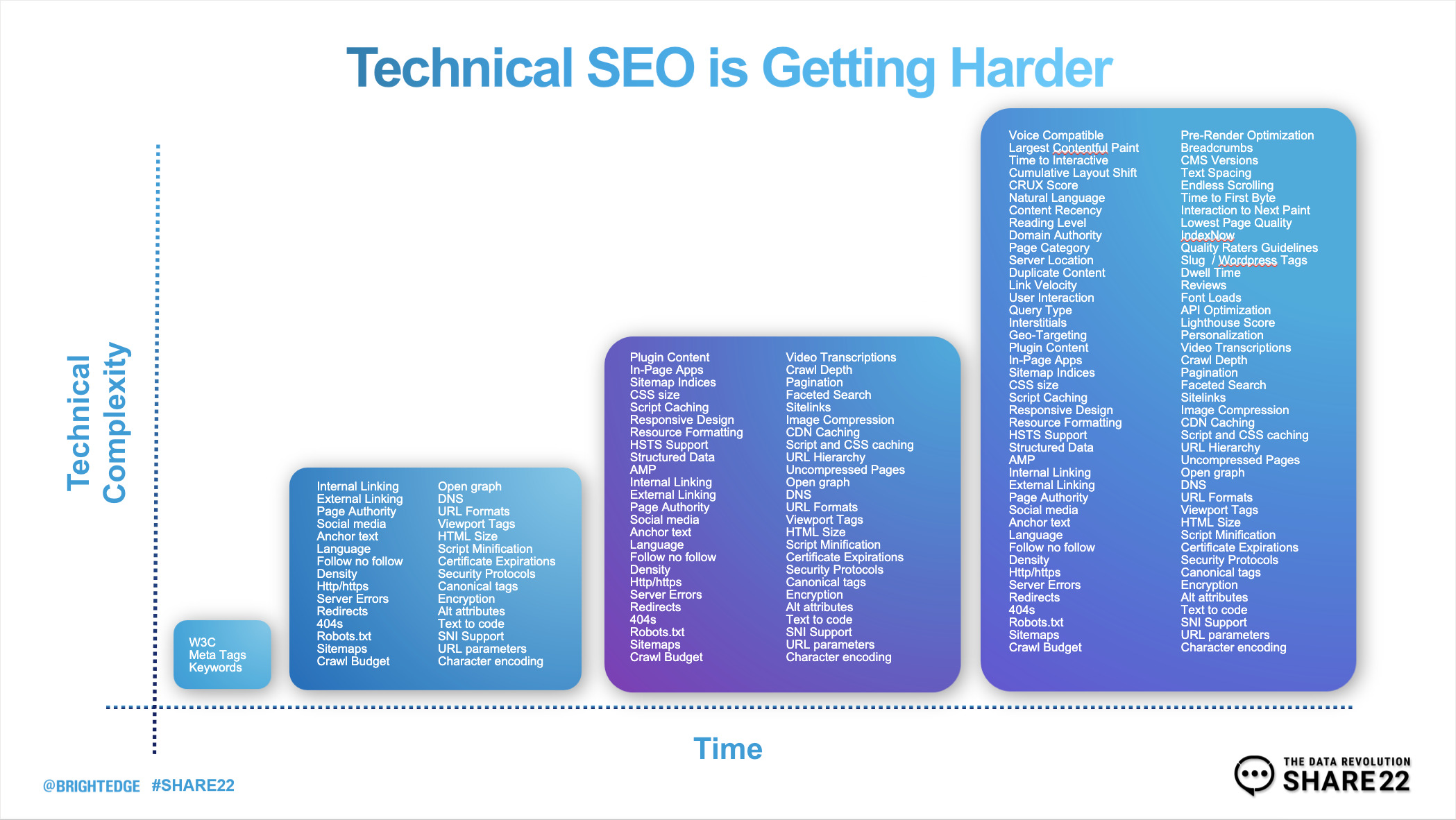 Technical SEO is Getting Harder

Technical Complexity

W3C
Meta Tags
Keywords

Internal Linking
External Linking
Page Authority
Social media
Anchor text
Language
Follow no follow
Density
Http/https
Server Errors
Redirects
404s
Robots.txt
Sitemaps
Crawl Budget

Open graph
DNS
URL Formats
Viewport Tags
HTML Size
Script Minification
Certificate Expirations
Security Protocols
Canonical tags
Encryption
Alt attributes
Text to code
SNI Support
URL parameters
Character encoding

Plugin Content
In-Page Apps
Sitemap Indices
CSS size
Script Caching
Responsive Design
Resource Formatting
HSTS Support
Structured Data
AMP
Internal Linking
External Linking
Page Authority
Social media
Anchor text
Language
Follow no follow
Density
Http/https
Server Errors
Redirects
404s
Robots.txt
Sitemaps
Crawl Budget

Video Transcriptions
Crawl Depth
Pagination
Faceted Search
Sitelinks
Image Compression
CDN Caching
Script and CSS caching
URL Hierarchy
Uncompressed Pages
Open graph
DNS
URL Formats
Viewport Tags
HTML Size
Script Minification
Certificate Expirations
Security Protocols
Canonical tags
Encryption
Alt attributes
Text to code
SNI Support
URL parameters
Character encoding

Voice Compatible
Largest Contentful Paint
Time to Interactive
Cumulative Layout Shift
CRUX Score
Natural Language
Content Recency
Reading Level
Domain Authority
Page Category
Server Location
Duplicate Content
Link Velocity
User Interaction
Query Type
Interstitials
Geo-Targeting
Plugin Content
In-Page Apps
Sitemap Indices
CSS size
Script Caching
Responsive Design
Resource Formatting
HSTS Support
Structured Data
AMP
Internal Linking
External Linking
Page Authority
Social media
Anchor text
Language
Follow no follow
Density
Http/https
Server Errors
Redirects
404s
Robots.txt
Sitemaps
Crawl Budget

Pre-Render Optimization
Breadcrumbs
CMS Versions
Text Spacing
Endless Scrolling
Time to First Byte
Interaction to Next Paint
Lowest Page Quality
IndexNow
Quality Raters Guidelines
Slug / Wordpress Tags
Dwell Time
Reviews
Font Loads
API Optimization
Lighthouse Score
Personalization
Video Transcriptions
Crawl Depth
Pagination
Faceted Search
Sitelinks
Image Compression
CDN Caching
Script and CSS caching
URL Hierarchy
Uncompressed Pages
Open graph
DNS
URL Formats
Viewport Tags
HTML Size
Script Minification
Certificate Expirations
Security Protocols
Canonical tags
Encryption
Alt attributes
Text to code
SNI Support
URL parameters
Character encoding

Time

@BRIGHTEDGE #SHARE22

THE DATA REVOLUTION
SHARE22